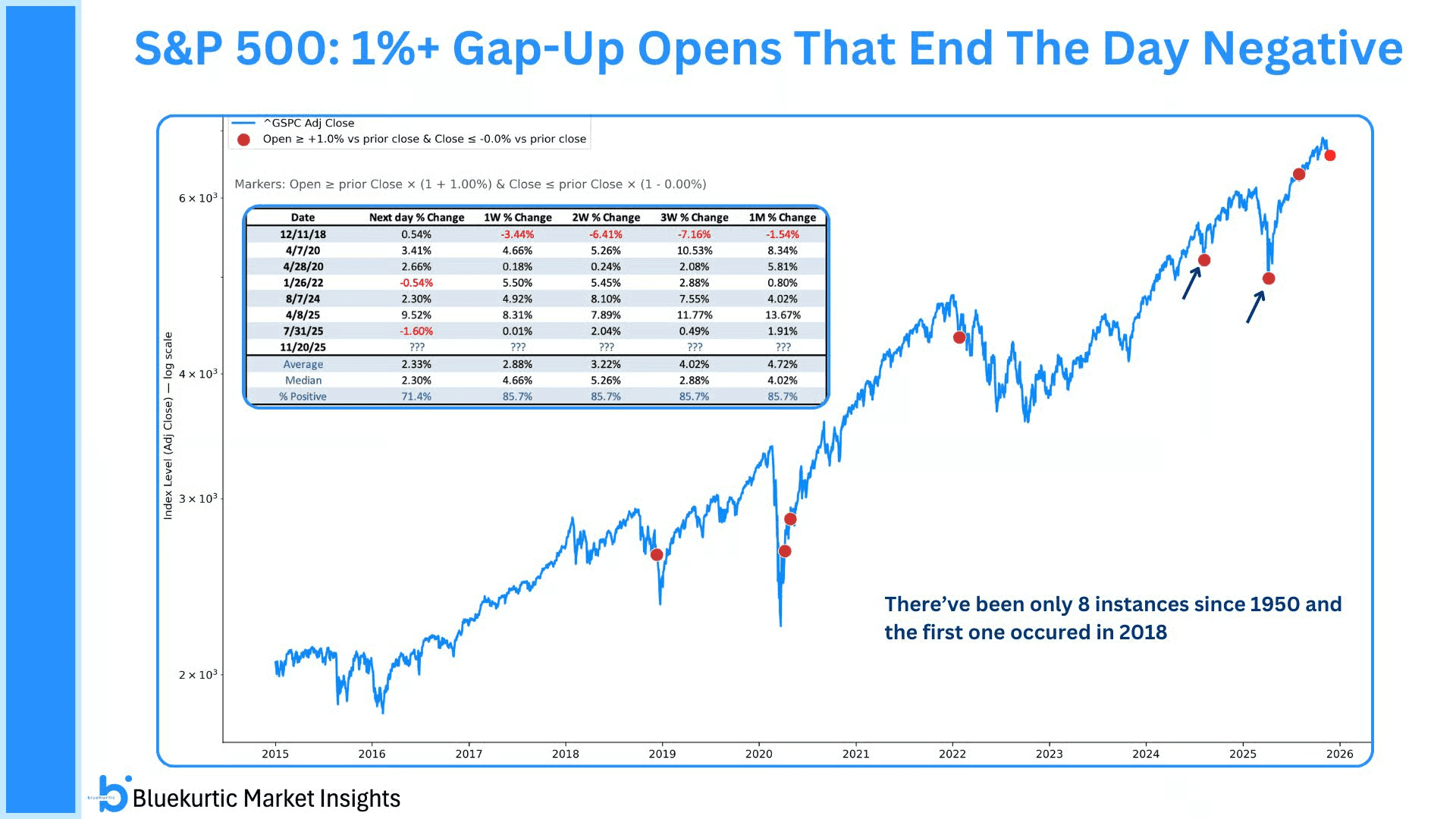 S&P 500: 1%+ Gap-Up Opens That End The Day Negative

^GSPC Adj Close
Open ≥ +1.0% vs prior close & Close ≤ -0.0% vs prior close

Markers: Open ≥ prior Close × (1 + 1.00%) & Close ≤ prior Close × (1 - 0.00%)

| Date | Next day % Change | 1W % Change | 2W % Change | 3W % Change | 1M % Change |
|---|---|---|---|---|---|
| 12/11/18 | 0.54% | -3.44% | -6.41% | -7.16% | -1.54% |
| 4/7/20 | 3.41% | 4.66% | 5.26% | 10.53% | 8.34% |
| 4/28/20 | 2.66% | 0.18% | 0.24% | 2.08% | 5.81% |
| 1/26/22 | -0.54% | 5.50% | 5.45% | 2.88% | 0.80% |
| 8/7/24 | 2.30% | 4.92% | 8.10% | 7.55% | 4.02% |
| 4/8/25 | 9.52% | 8.31% | 7.89% | 11.77% | 13.67% |
| 7/31/25 | -1.60% | 0.01% | 2.04% | 0.49% | 1.91% |
| 11/20/25 | ??? | ??? | ??? | ??? | ??? |
| Average | 2.33% | 2.88% | 3.22% | 4.02% | 4.72% |
| Median | 2.30% | 4.66% | 5.26% | 2.88% | 4.02% |
| % Positive | 71.4% | 85.7% | 85.7% | 85.7% | 85.7% |

Index Level (Adj Close) — log scale
$6 \times 10^3$
$4 \times 10^3$
$3 \times 10^3$
$2 \times 10^3$

2015 2016 2017 2018 2019 2020 2021 2022 2023 2024 2025 2026

There've been only 8 instances since 1950 and the first one occured in 2018

Bluekurtic Market Insights